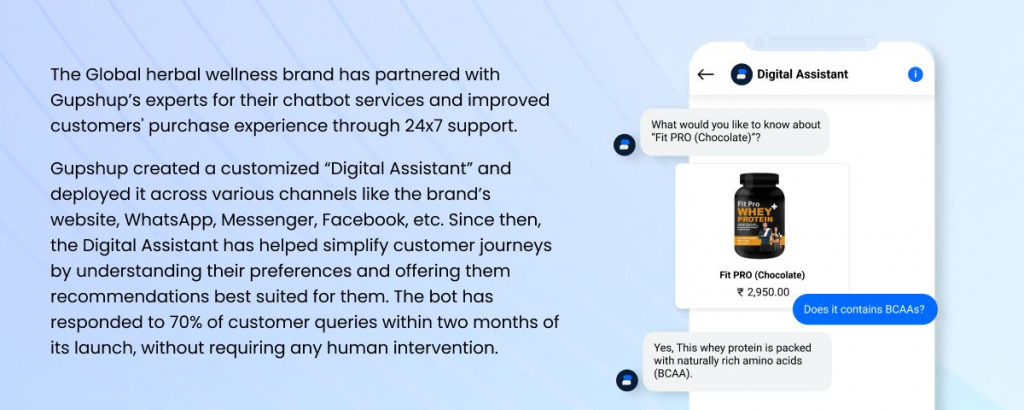 The Global herbal wellness brand has partnered with Gupshup's experts for their chatbot services and improved customers' purchase experience through 24x7 support.

Gupshup created a customized "Digital Assistant" and deployed it across various channels like the brand's website, WhatsApp, Messenger, Facebook, etc. Since then, the Digital Assistant has helped simplify customer journeys by understanding their preferences and offering them recommendations best suited for them. The bot has responded to 70% of customer queries within two months of its launch, without requiring any human intervention.

Digital Assistant

What would you like to know about "Fit PRO (Chocolate)"?

Fit Pro WHEY PROTEIN

Fit PRO (Chocolate)

₹ 2,950.00

Does it contains BCAAs?

Yes, This whey protein is packed with naturally rich amino acids (BCAA).